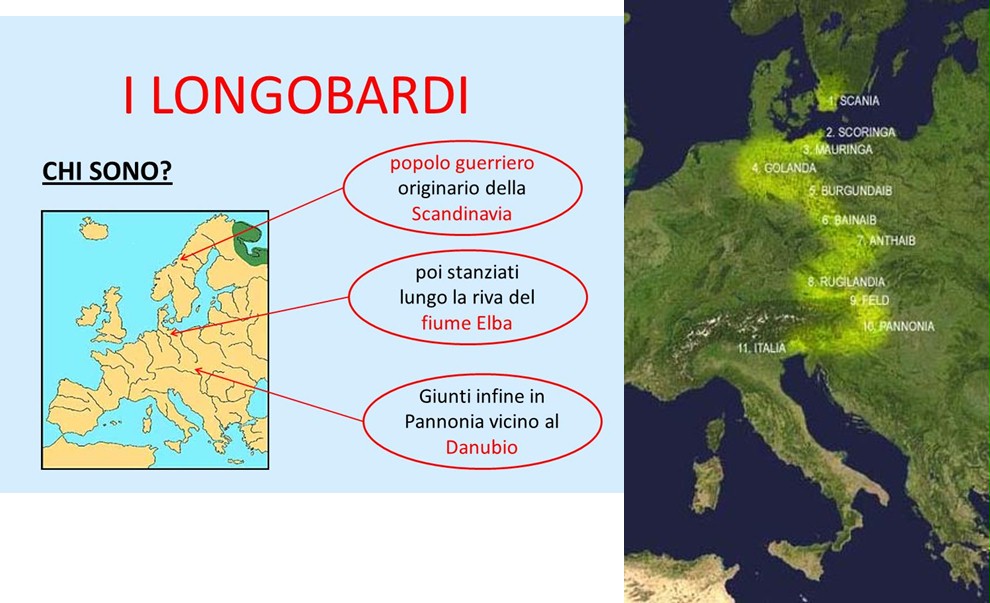 I LONGOBARDI

CHI SONO?

popolo guerriero originario della Scandinavia

poi stanziati lungo la riva del fiume Elba

Giunti infine in Pannonia vicino al Danubio

1. SCANIA
2. SCORINGA
3. MAURINGA
4. GOLANDA
5. BURGUNDAIB
6. BAINAIB
7. ANTHAIB
8. RUGILANDIA
9. FELD
10. PANNONIA
11. ITALIA